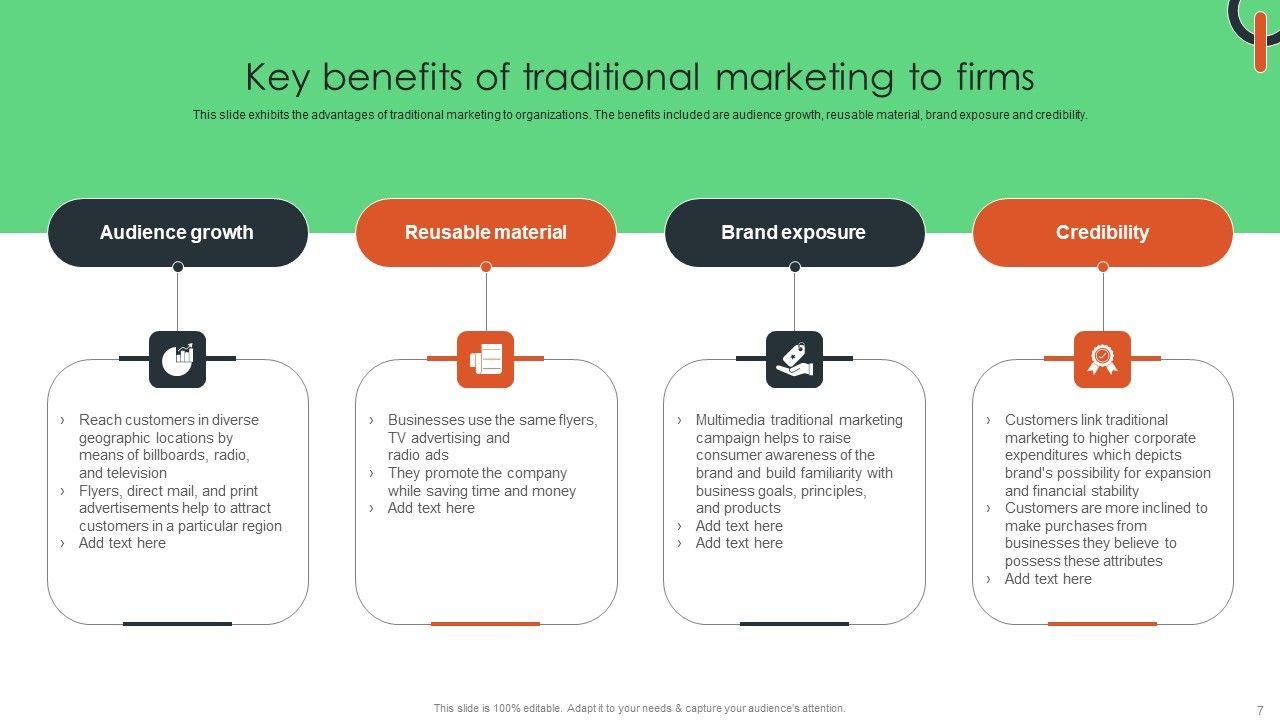 Key benefits of traditional marketing to firms

This slide exhibits the advantages of traditional marketing to organizations. The benefits included are audience growth, reusable material, brand exposure and credibility.

Audience growth

› Reach customers in diverse geographic locations by means of billboards, radio, and television
› Flyers, direct mail, and print advertisements help to attract customers in a particular region
› Add text here

Reusable material

› Businesses use the same flyers, TV advertising and radio ads
› They promote the company while saving time and money
› Add text here

Brand exposure

› Multimedia traditional marketing campaign helps to raise consumer awareness of the brand and build familiarity with business goals, principles, and products
› Add text here
› Add text here

Credibility

› Customers link traditional marketing to higher corporate expenditures which depicts brand's possibility for expansion and financial stability
› Customers are more inclined to make purchases from businesses they believe to possess these attributes
› Add text here

This slide is 100% editable. Adapt it to your needs & capture your audience's attention.

7